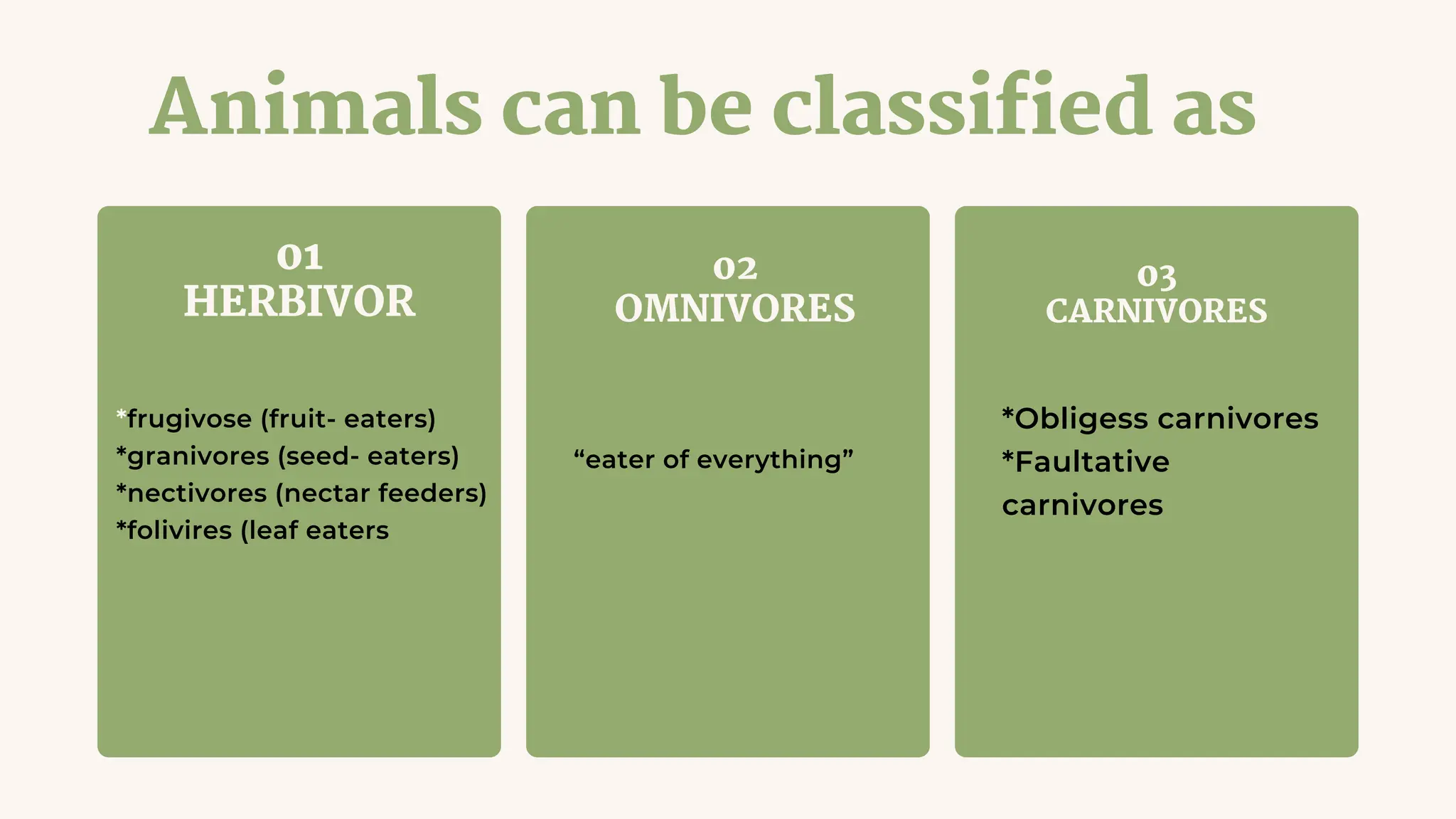 Animals can be classified as

01
HERBIVOR

*frugivose (fruit- eaters)
*granivores (seed- eaters)
*nectivores (nectar feeders)
*folivires (leaf eaters

02
OMNIVORES

“eater of everything”

03
CARNIVORES

*Obligess carnivores
*Faultative carnivores